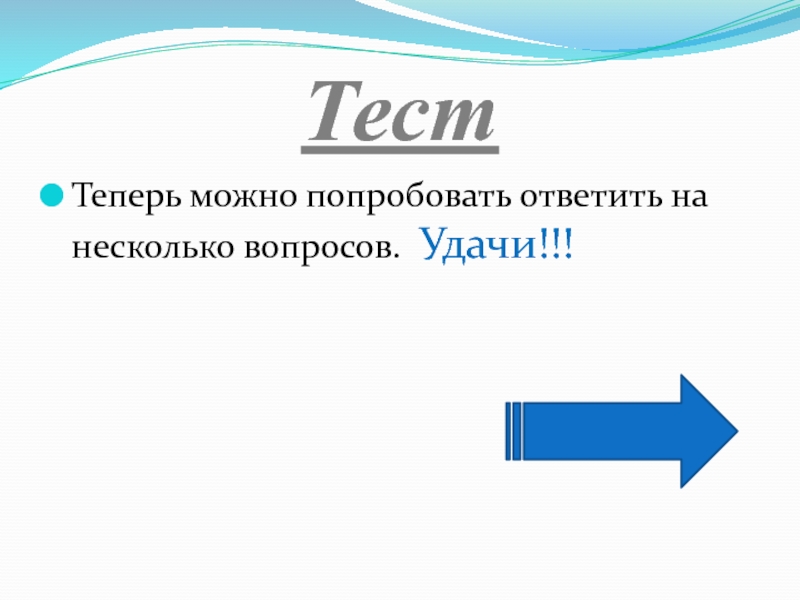 Тест

Теперь можно попробовать ответить на несколько вопросов. Удачи!!!